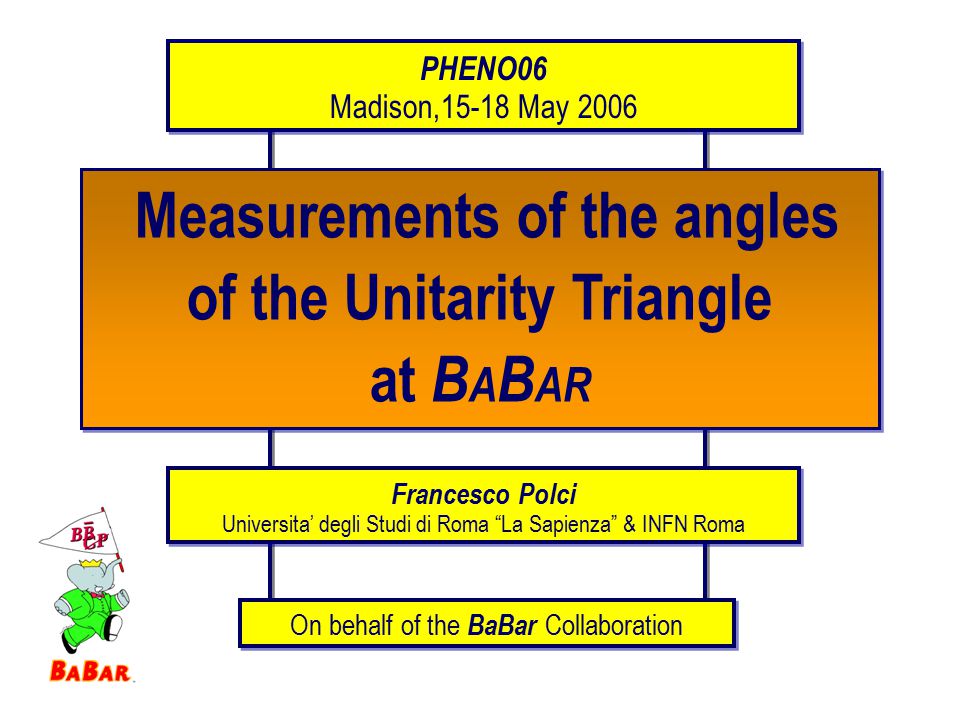 PHENO06
Madison,15-18 May 2006

Measurements of the angles of the Unitarity Triangle at BABAR

Francesco Polci
Universita' degli Studi di Roma "La Sapienza" & INFN Roma

On behalf of the BaBar Collaboration

$B\bar{B}$ CP

BABAR